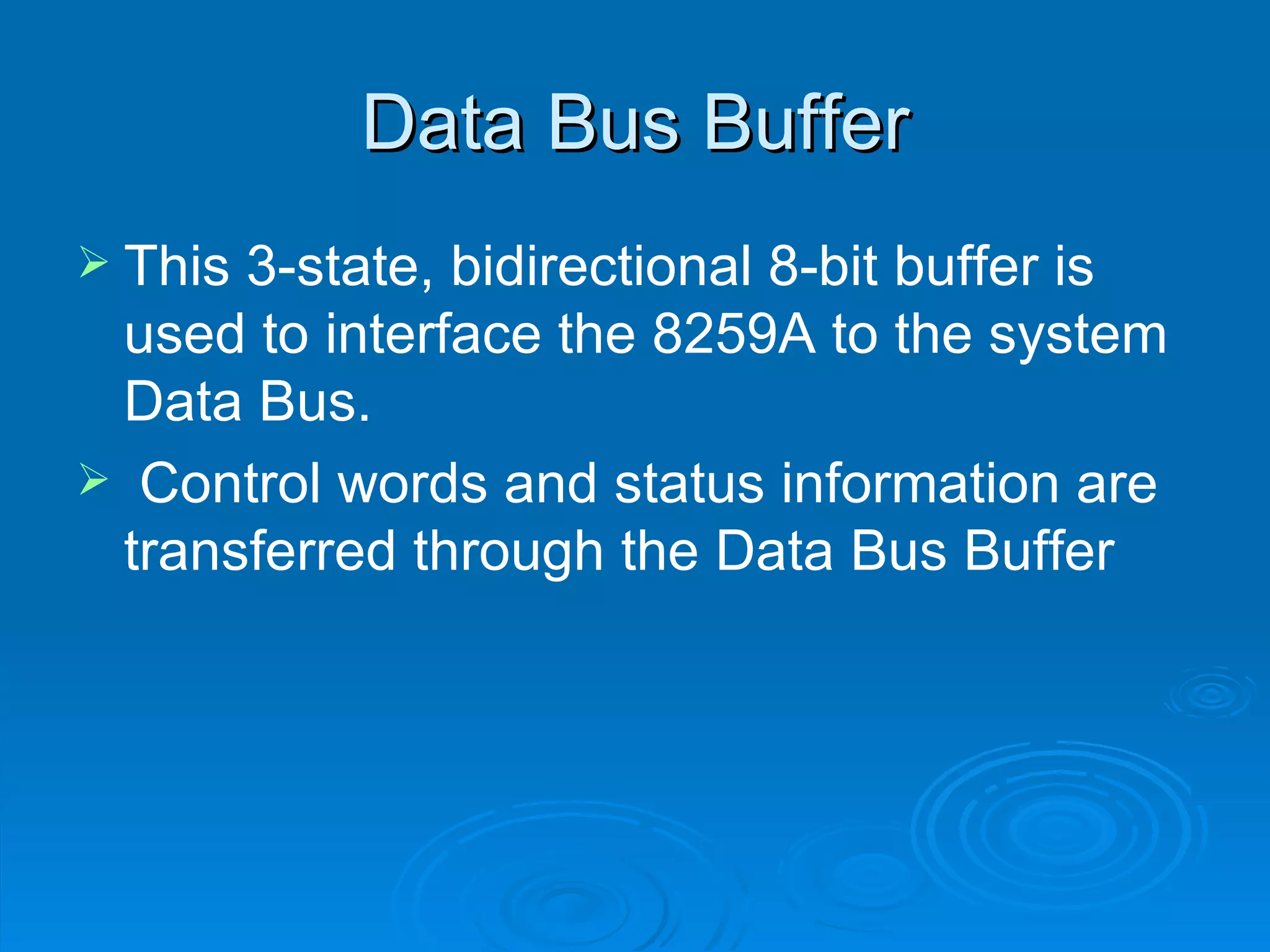 Data Bus Buffer

➢ This 3-state, bidirectional 8-bit buffer is used to interface the 8259A to the system Data Bus.

➢ Control words and status information are transferred through the Data Bus Buffer